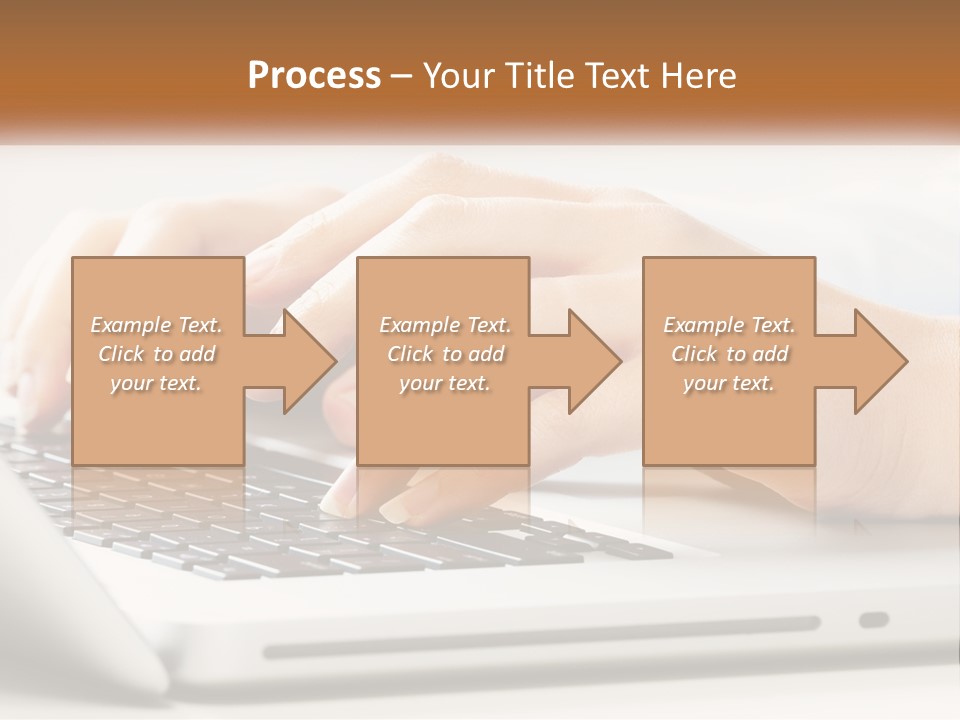 Process – Your Title Text Here

Example Text. Click to add your text.

Example Text. Click to add your text.

Example Text. Click to add your text.